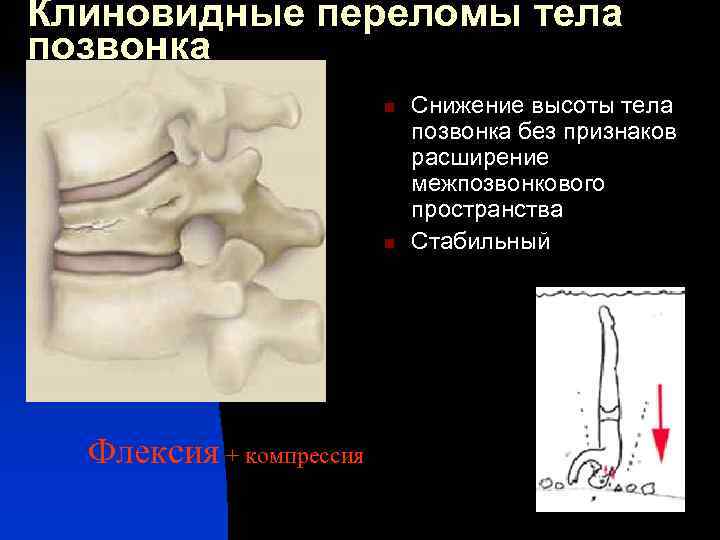 Клиновидные переломы тела позвонка

Снижение высоты тела позвонка без признаков расширение межпозвонкового пространства

Стабильный

Флексия + компрессия